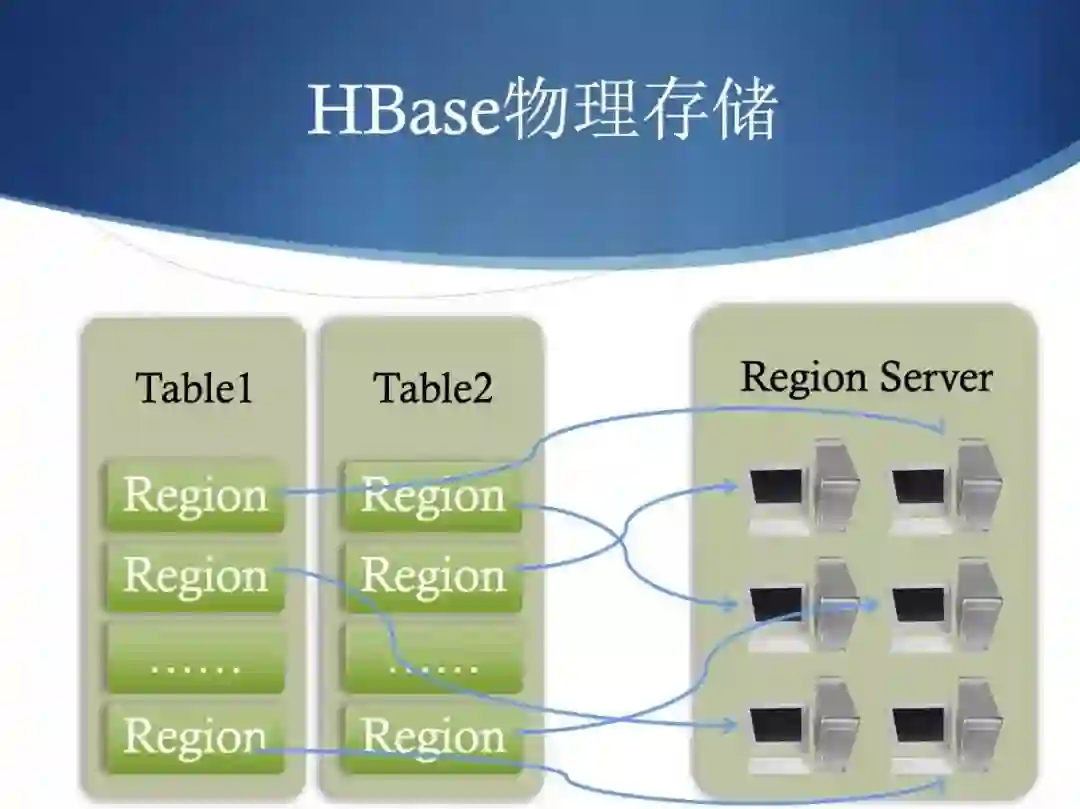 HBase物理存储

Table1

Region

Region

……

Region

Table2

Region

Region

……

Region

Region Server